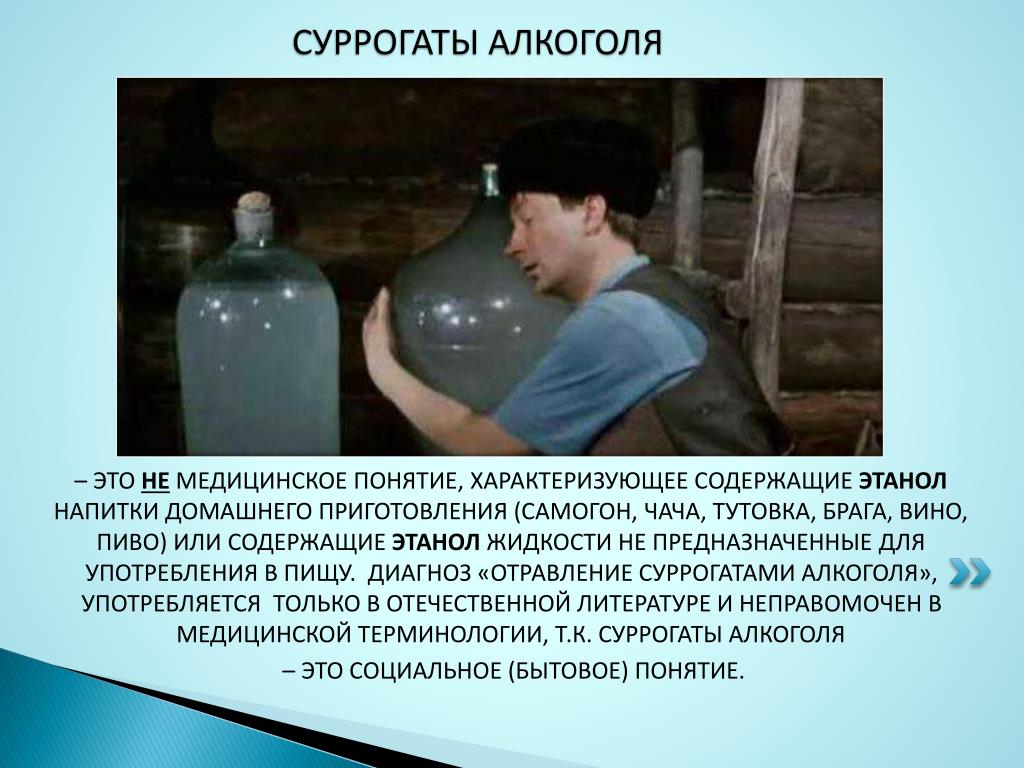 СУРРОГАТЫ АЛКОГОЛЯ

– ЭТО НЕ МЕДИЦИНСКОЕ ПОНЯТИЕ, ХАРАКТЕРИЗУЮЩЕЕ СОДЕРЖАЩИЕ ЭТАНОЛ НАПИТКИ ДОМАШНЕГО ПРИГОТОВЛЕНИЯ (САМОГОН, ЧАЧА, ТУТОВКА, БРАГА, ВИНО, ПИВО) ИЛИ СОДЕРЖАЩИЕ ЭТАНОЛ ЖИДКОСТИ НЕ ПРЕДНАЗНАЧЕННЫЕ ДЛЯ УПОТРЕБЛЕНИЯ В ПИЩУ. ДИАГНОЗ «ОТРАВЛЕНИЕ СУРРОГАТАМИ АЛКОГОЛЯ», УПОТРЕБЛЯЕТСЯ ТОЛЬКО В ОТЕЧЕСТВЕННОЙ ЛИТЕРАТУРЕ И НЕПРАВОМОЧЕН В МЕДИЦИНСКОЙ ТЕРМИНОЛОГИИ, Т.К. СУРРОГАТЫ АЛКОГОЛЯ

– ЭТО СОЦИАЛЬНОЕ (БЫТОВОЕ) ПОНЯТИЕ.